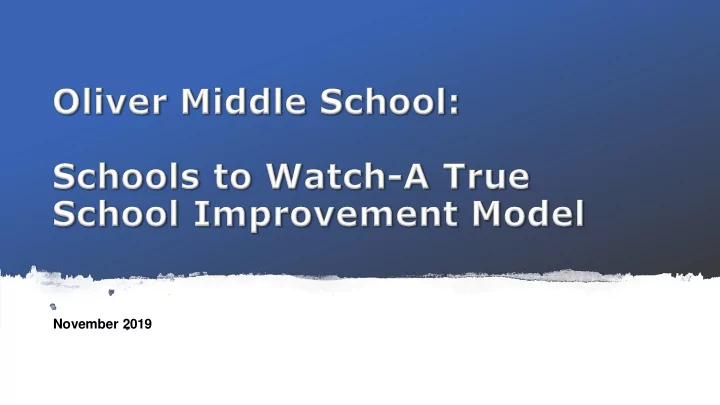 Oliver Middle School:

Schools to Watch-A True School Improvement Model

November 2019